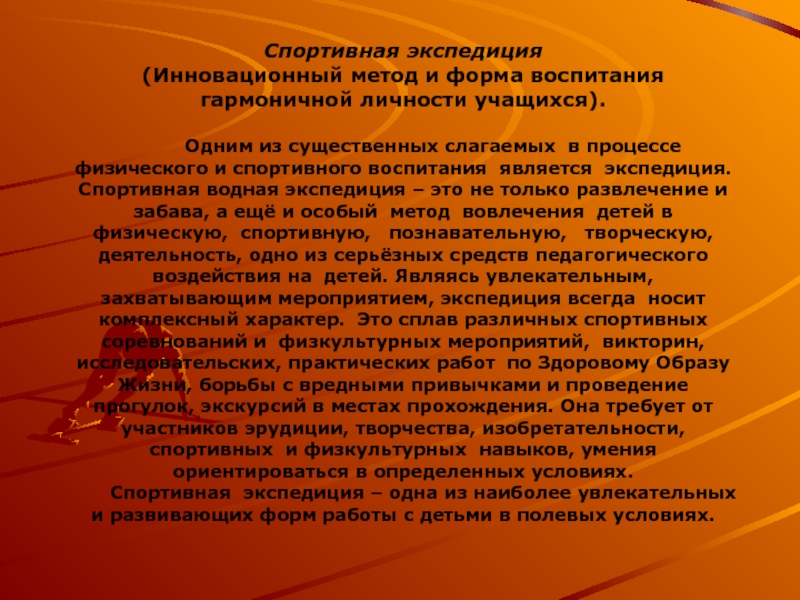 Спортивная экспедиция
(Инновационный метод и форма воспитания гармоничной личности учащихся).

Одним из существенных слагаемых в процессе физического и спортивного воспитания является экспедиция. Спортивная водная экспедиция – это не только развлечение и забава, а ещё и особый метод вовлечения детей в физическую, спортивную, познавательную, творческую, деятельность, одно из серьёзных средств педагогического воздействия на детей. Являясь увлекательным, захватывающим мероприятием, экспедиция всегда носит комплексный характер. Это сплав различных спортивных соревнований и физкультурных мероприятий, викторин, исследовательских, практических работ по Здоровому Образу Жизни, борьбы с вредными привычками и проведение прогулок, экскурсий в местах прохождения. Она требует от участников эрудиции, творчества, изобретательности, спортивных и физкультурных навыков, умения ориентироваться в определенных условиях.

Спортивная экспедиция – одна из наиболее увлекательных и развивающих форм работы с детьми в полевых условиях.